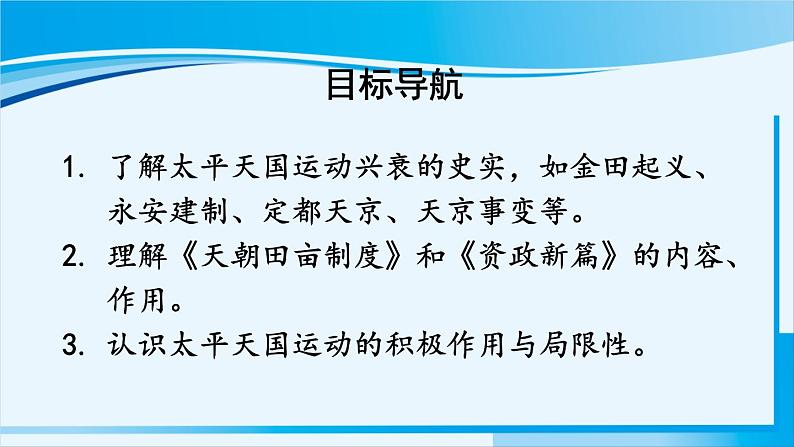 目标导航

1. 了解太平天国运动兴衰的史实，如金田起义、永安建制、定都天京、天京事变等。

2. 理解《天朝田亩制度》和《资政新篇》的内容、作用。

3. 认识太平天国运动的积极作用与局限性。